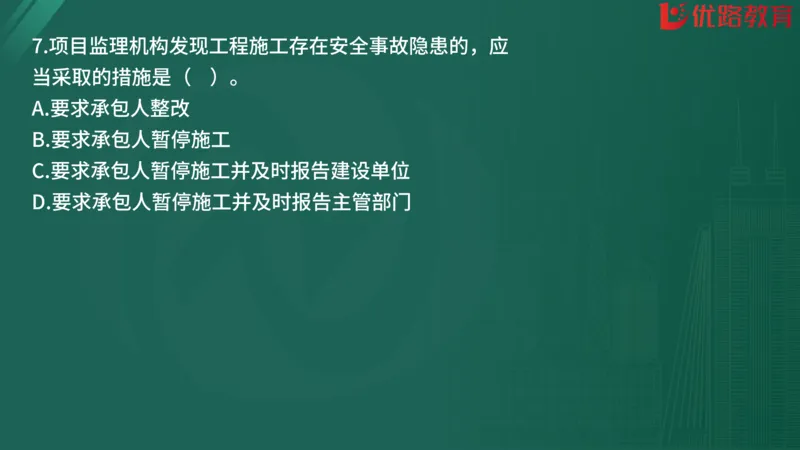 优路教育

7.项目监理机构发现工程施工存在安全事故隐患的，应当采取的措施是（ ）。
A.要求承包人整改
B.要求承包人暂停施工
C.要求承包人暂停施工并及时报告建设单位
D.要求承包人暂停施工并及时报告主管部门